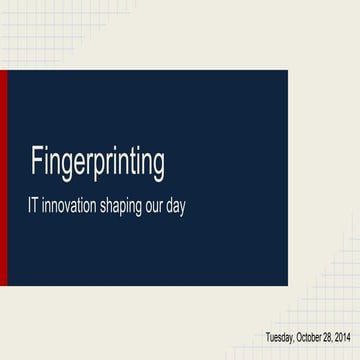 Fingerprinting

IT innovation shaping our day

Tuesday, October 28, 2014